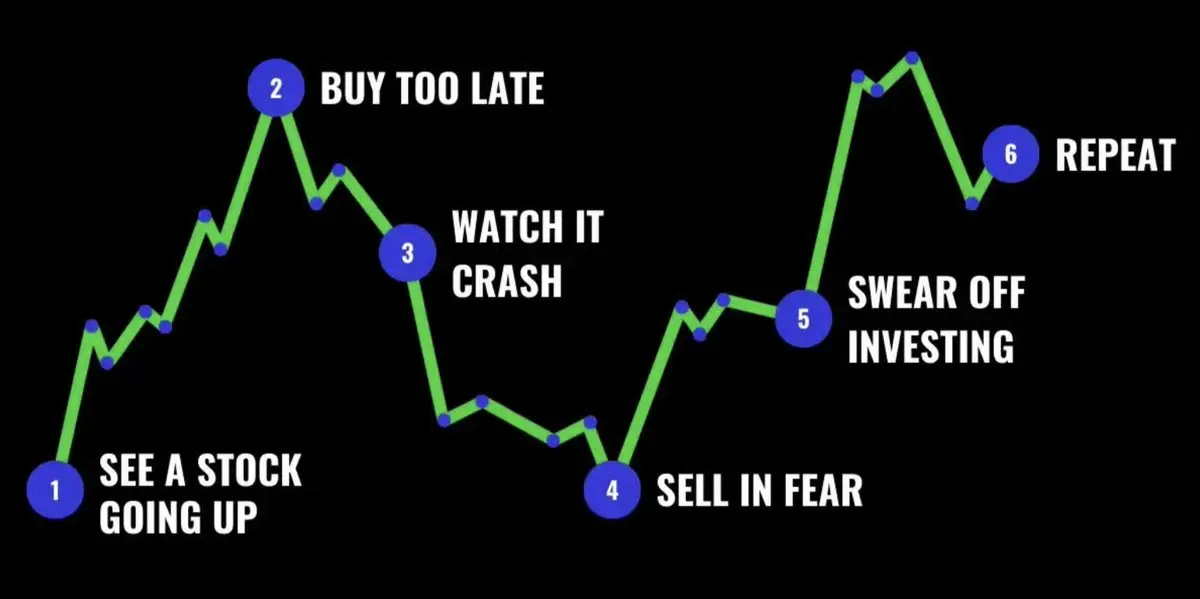 1 SEE A STOCK GOING UP

2 BUY TOO LATE

3 WATCH IT CRASH

4 SELL IN FEAR

5 SWEAR OFF INVESTING

6 REPEAT